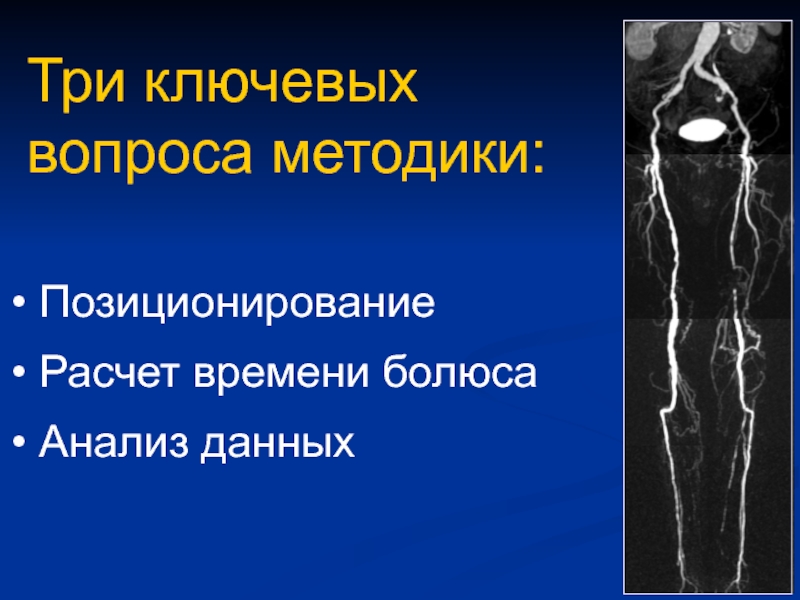 Три ключевых вопроса методики:

• Позиционирование
• Расчет времени болюса
• Анализ данных